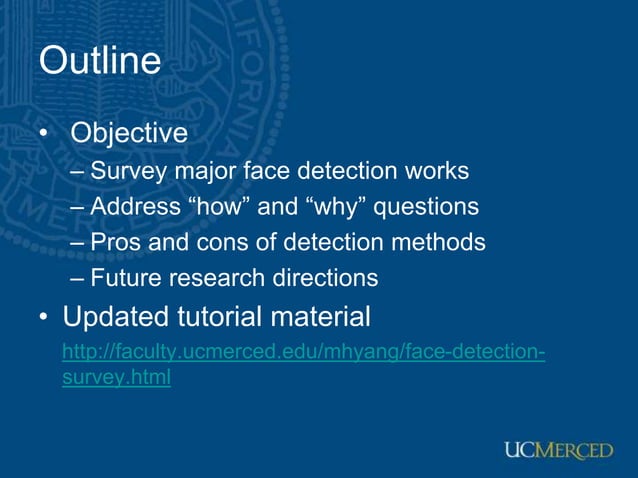 Outline

• Objective
– Survey major face detection works
– Address “how” and “why” questions
– Pros and cons of detection methods
– Future research directions
• Updated tutorial material
http://faculty.ucmerced.edu/mhyang/face-detection-survey.html

UCMERCED